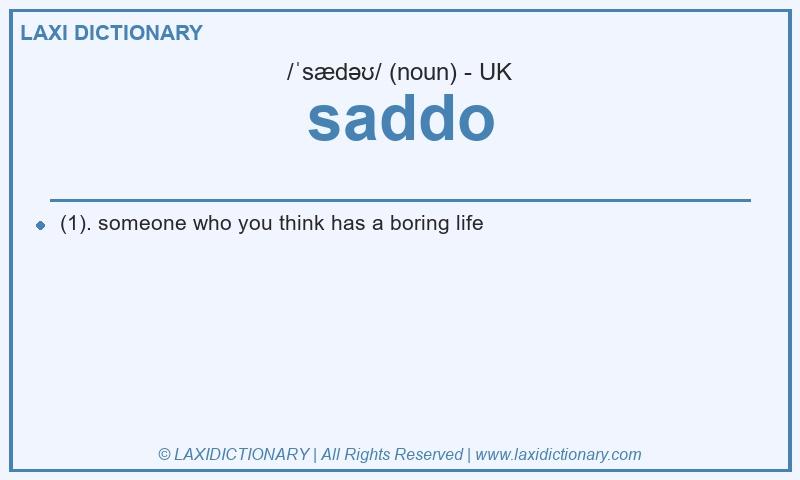 LAXI DICTIONARY

/ˈsædəʊ/ (noun) - UK

saddo

(1). someone who you think has a boring life

© LAXIDICTIONARY | All Rights Reserved | www.laxidictionary.com